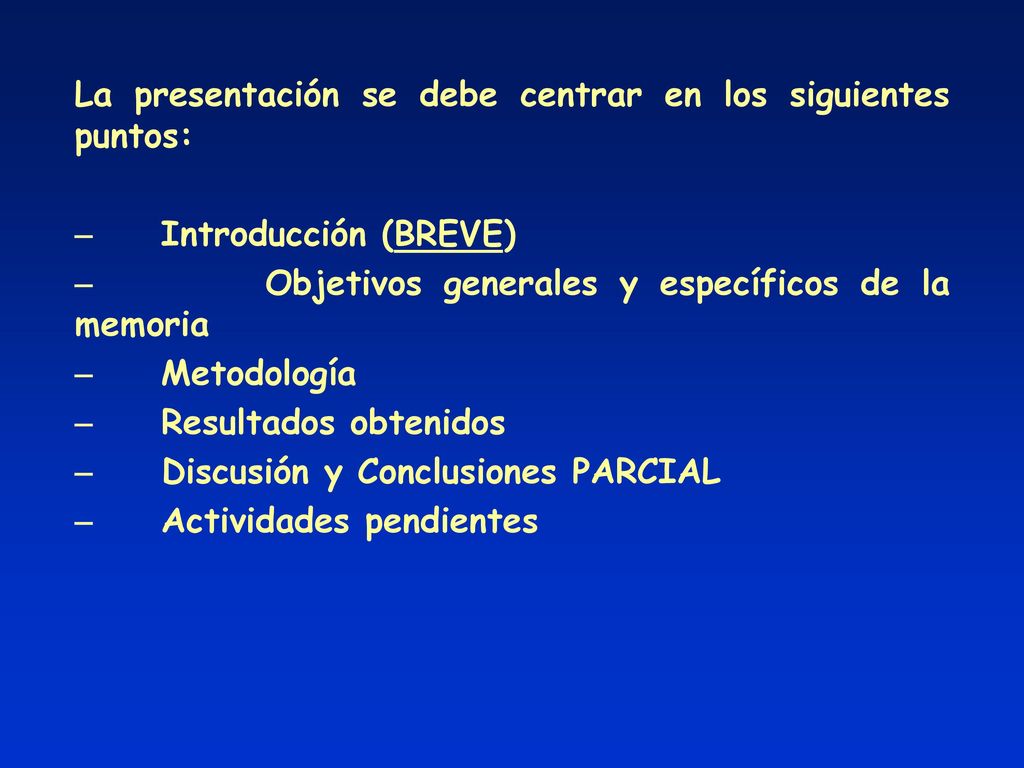 La presentación se debe centrar en los siguientes puntos:

– Introducción (BREVE)
– Objetivos generales y específicos de la memoria
– Metodología
– Resultados obtenidos
– Discusión y Conclusiones PARCIAL
– Actividades pendientes